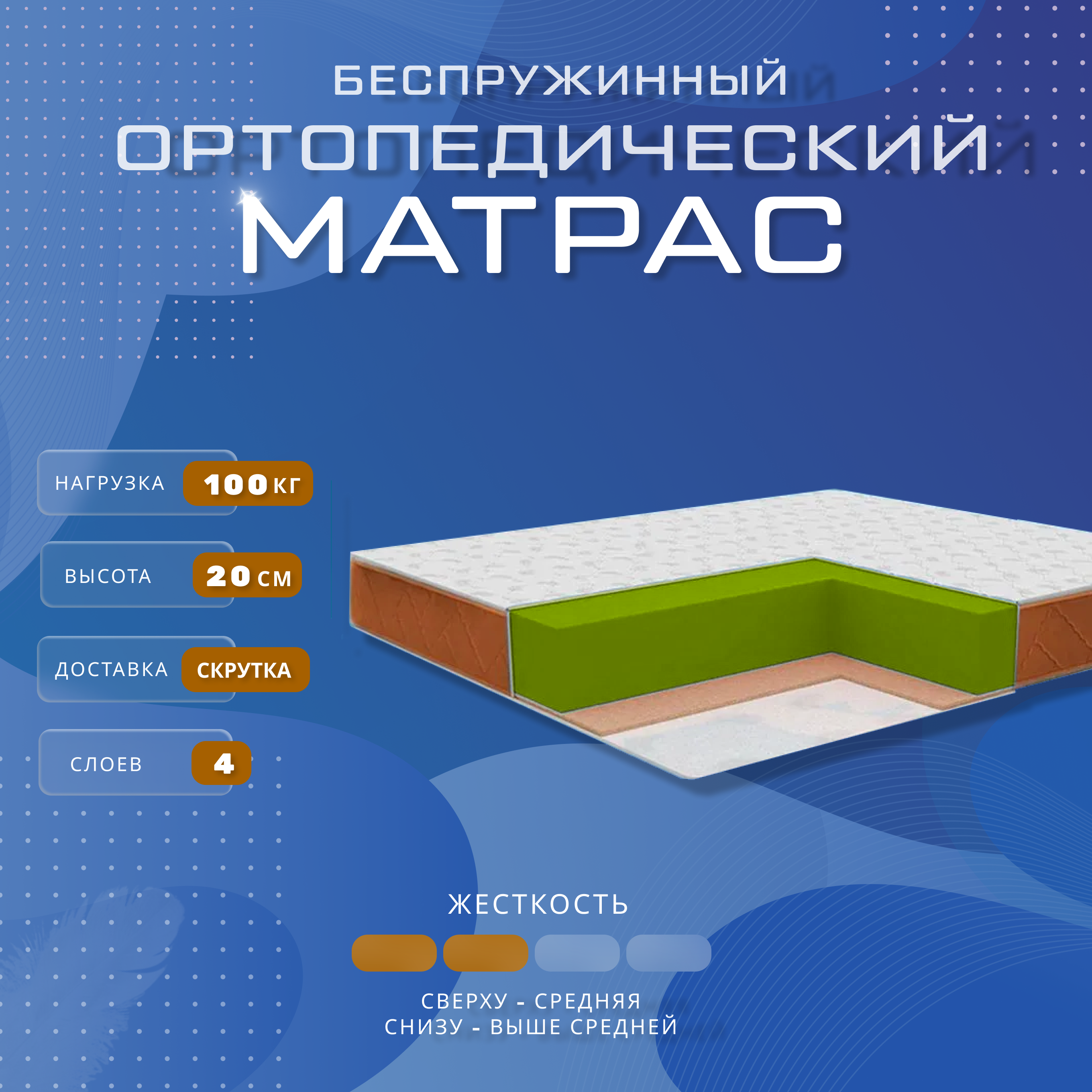 БЕСПРУЖИННЫЙ
ОРТОПЕДИЧЕСКИЙ
МАТРАС

НАГРУЗКА 100 КГ

ВЫСОТА 20 СМ

ДОСТАВКА СКРУТКА

СЛОЕВ 4

ЖЕСТКОСТЬ

СВЕРХУ - СРЕДНЯЯ
СНИЗУ - ВЫШЕ СРЕДНЕЙ